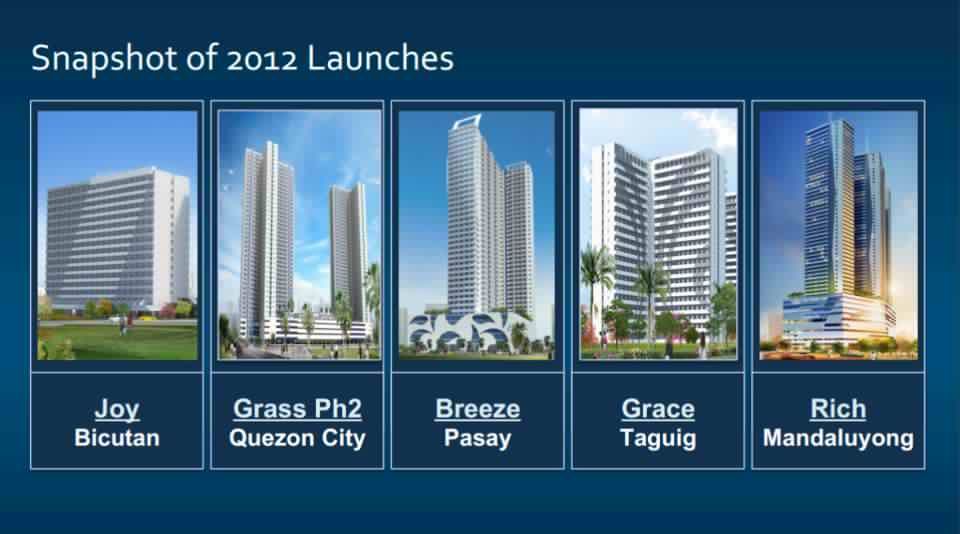 Snapshot of 2012 Launches

Joy
Bicutan

Grass Ph2
Quezon City

Breeze
Pasay

Grace
Taguig

Rich
Mandaluyong